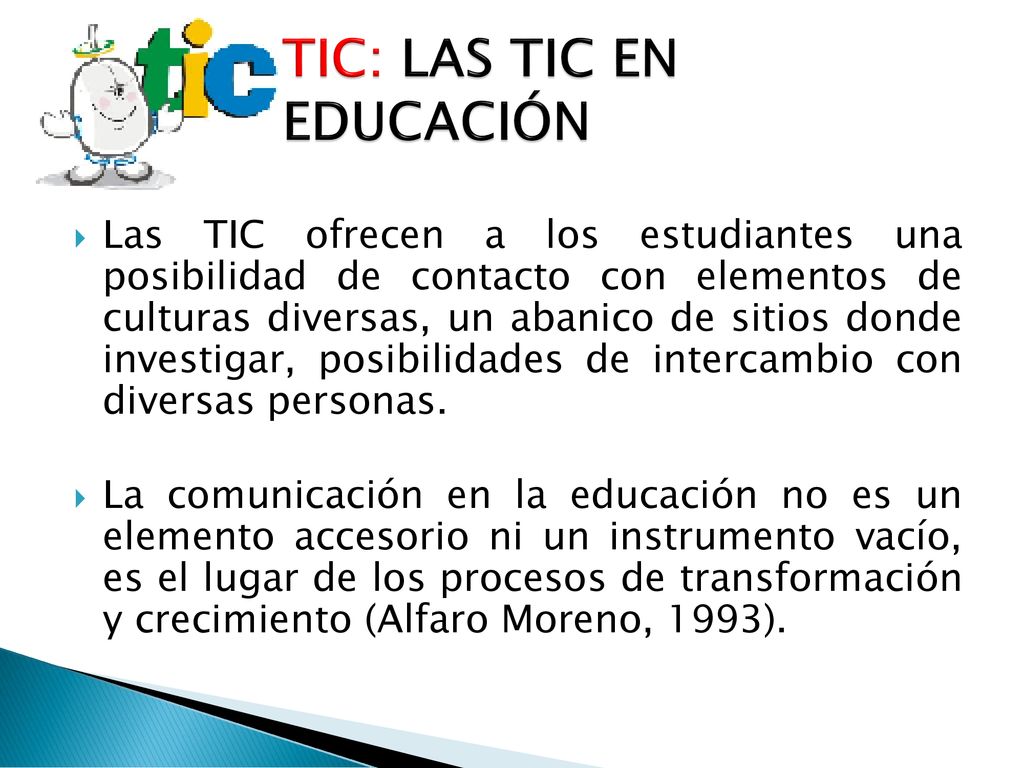 tic

TIC: LAS TIC EN EDUCACIÓN

Las TIC ofrecen a los estudiantes una posibilidad de contacto con elementos de culturas diversas, un abanico de sitios donde investigar, posibilidades de intercambio con diversas personas.

La comunicación en la educación no es un elemento accesorio ni un instrumento vacío, es el lugar de los procesos de transformación y crecimiento (Alfaro Moreno, 1993).